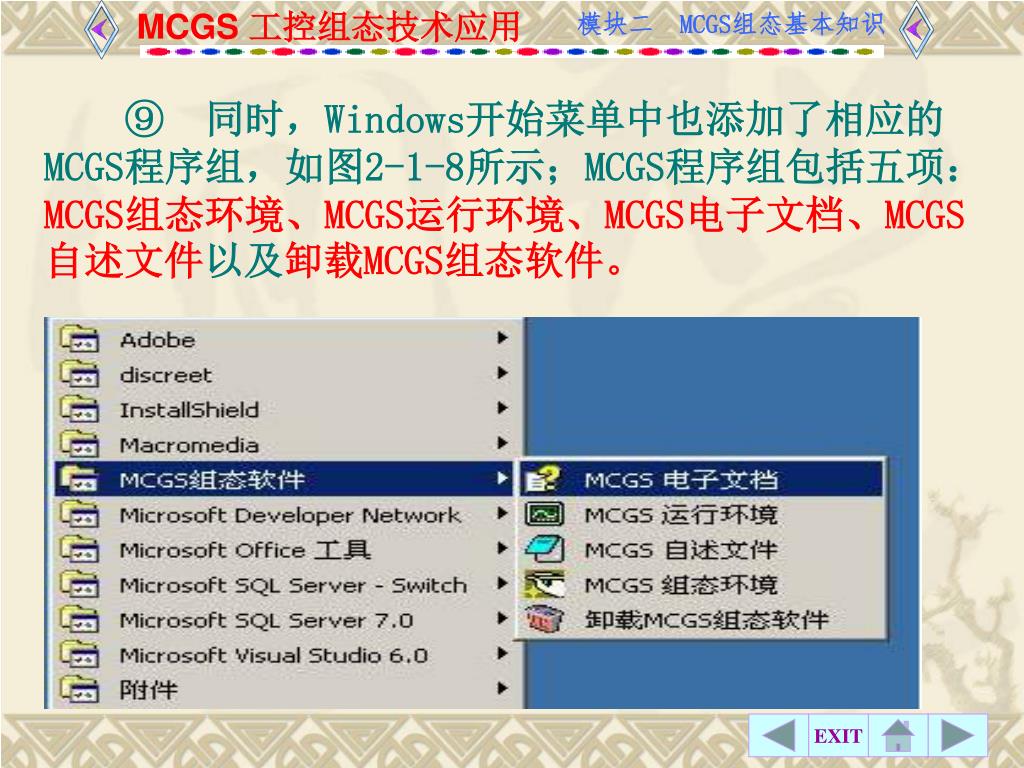 MCGS 工控组态技术应用

模块二 MCGS组态基本知识

⑨ 同时，Windows开始菜单中也添加了相应的MCGS程序组，如图2-1-8所示；MCGS程序组包括五项：MCGS组态环境、MCGS运行环境、MCGS电子文档、MCGS自述文件以及卸载MCGS组态软件。

Adobe
discreet
InstallShield
Macromedia
MCGS组态软件
Microsoft Developer Network
Microsoft Office 工具
Microsoft SQL Server - Switch
Microsoft SQL Server 7.0
Microsoft Visual Studio 6.0
附件

MCGS 电子文档
MCGS 运行环境
MCGS 自述文件
MCGS 组态环境
卸载MCGS组态软件

EXIT